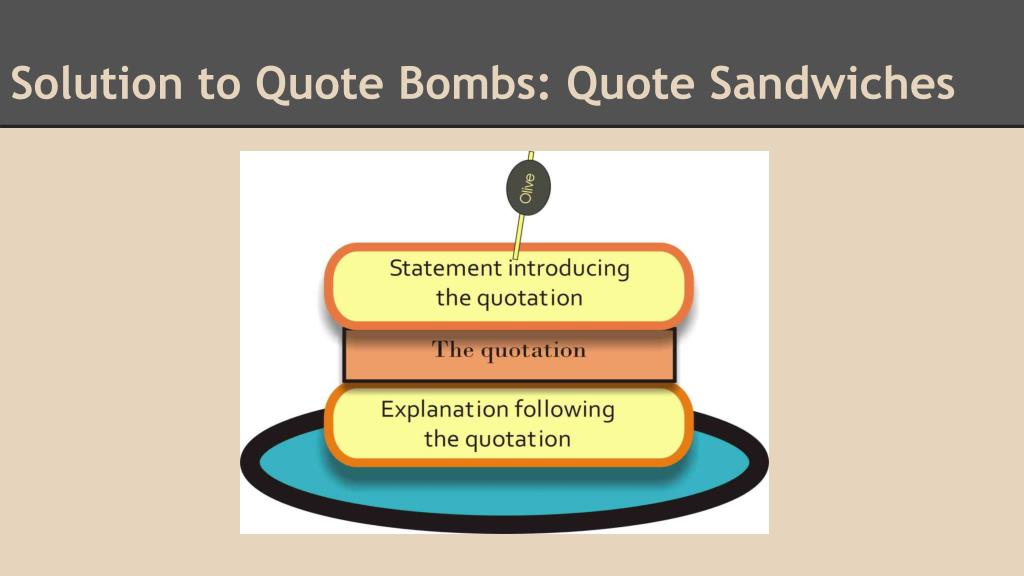 Solution to Quote Bombs: Quote Sandwiches

Olive

Statement introducing the quotation

The quotation

Explanation following the quotation